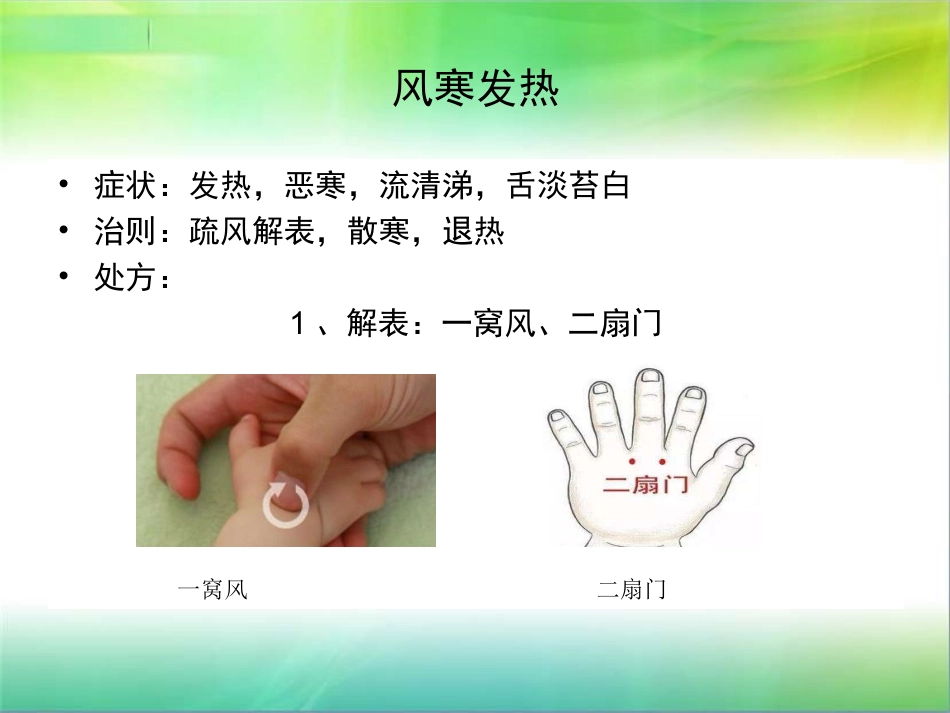 风寒发热

• 症状：发热，恶寒，流清涕，舌淡苔白
• 治则：疏风解表，散寒，退热
• 处方：

1 、解表：一窝风、二扇门

二扇门

一窝风

二扇门